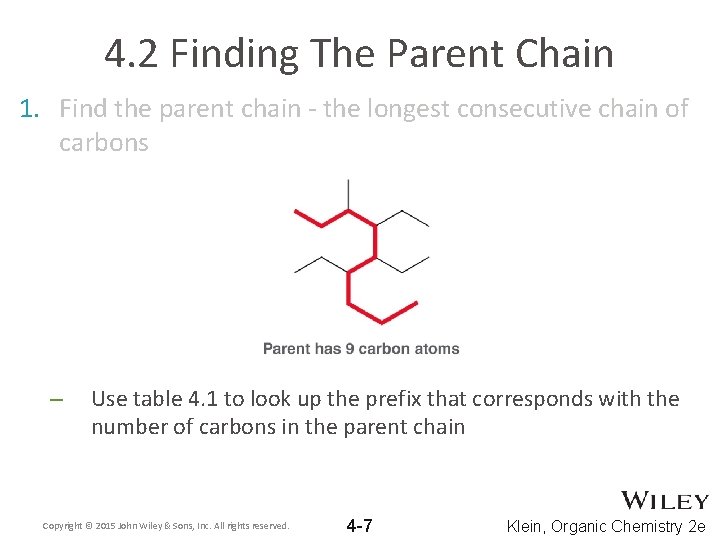 4.2 Finding The Parent Chain

1. Find the parent chain - the longest consecutive chain of carbons

Parent has 9 carbon atoms

– Use table 4.1 to look up the prefix that corresponds with the number of carbons in the parent chain

Copyright © 2015 John Wiley & Sons, Inc. All rights reserved.

4-7

WILEY

Klein, Organic Chemistry 2e